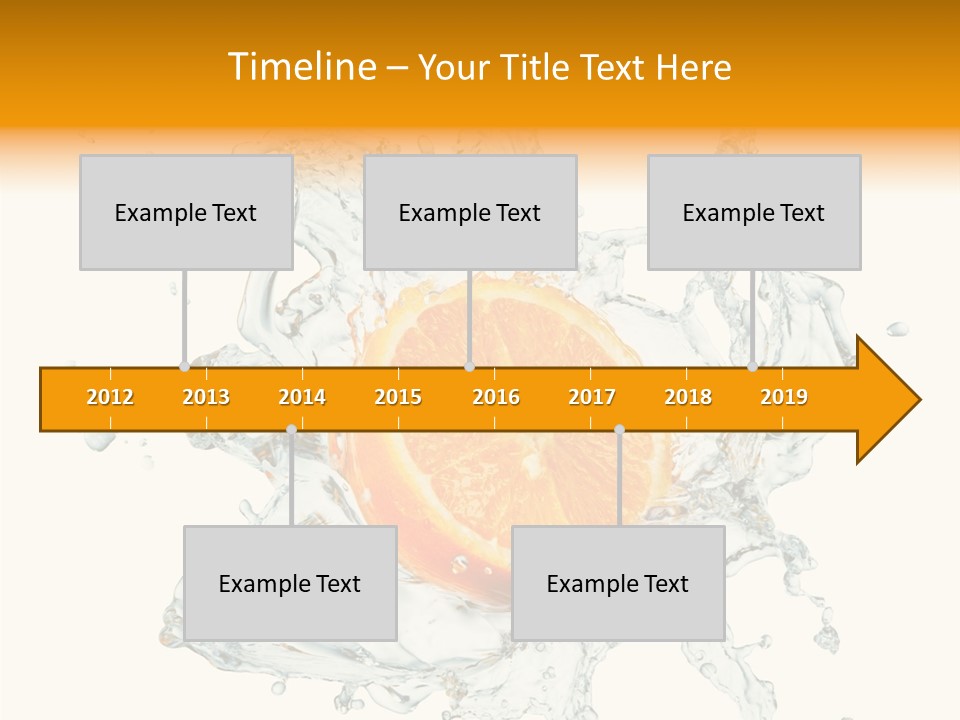 Timeline – Your Title Text Here

Example Text

Example Text

Example Text

2012 2013 2014 2015 2016 2017 2018 2019

Example Text

Example Text